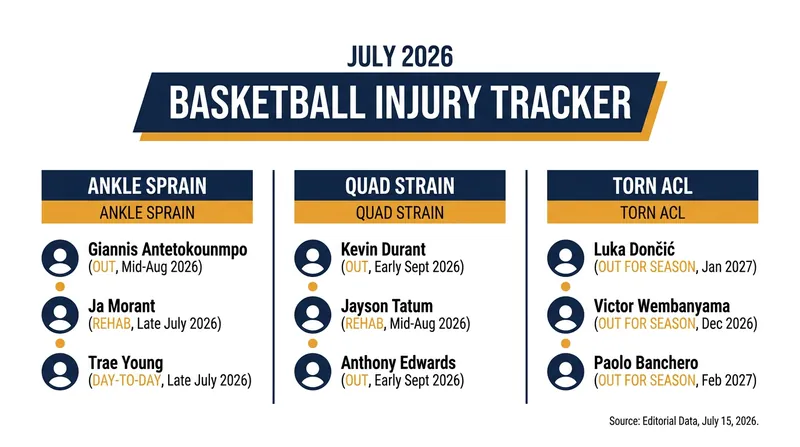 JULY 2026

BASKETBALL INJURY TRACKER

ANKLE SPRAIN
ANKLE SPRAIN

Giannis Antetokounmpo
(OUT, Mid-Aug 2026)

Ja Morant
(REHAB, Late July 2026)

Trae Young
(DAY-TO-DAY, Late July 2026)

QUAD STRAIN
QUAD STRAIN

Kevin Durant
(OUT, Early Sept 2026)

Jayson Tatum
(REHAB, Mid-Aug 2026)

Anthony Edwards
(OUT, Early Sept 2026)

TORN ACL
TORN ACL

Luka Dončić
(OUT FOR SEASON, Jan 2027)

Victor Wembanyama
(OUT FOR SEASON, Dec 2026)

Paolo Banchero
(OUT FOR SEASON, Feb 2027)

Source: Editorial Data, July 15, 2026.